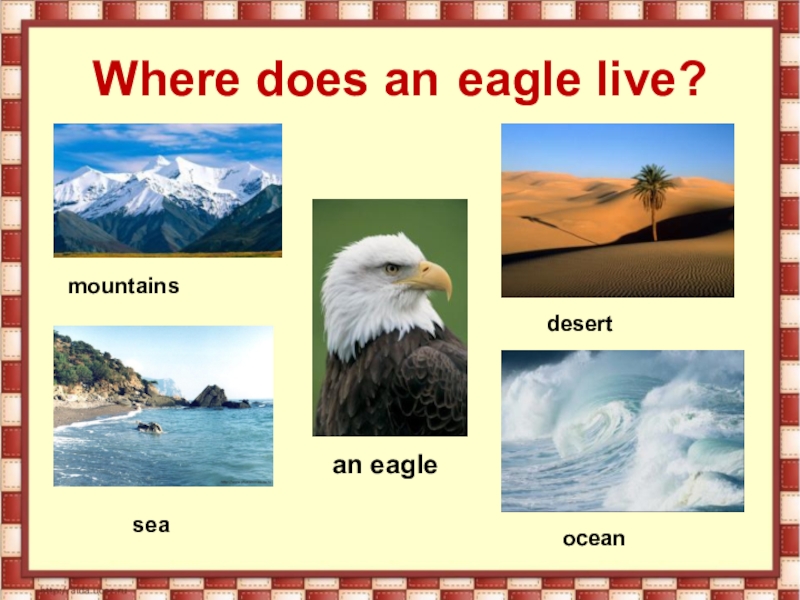 Where does an eagle live?

mountains

desert

an eagle

sea

ocean